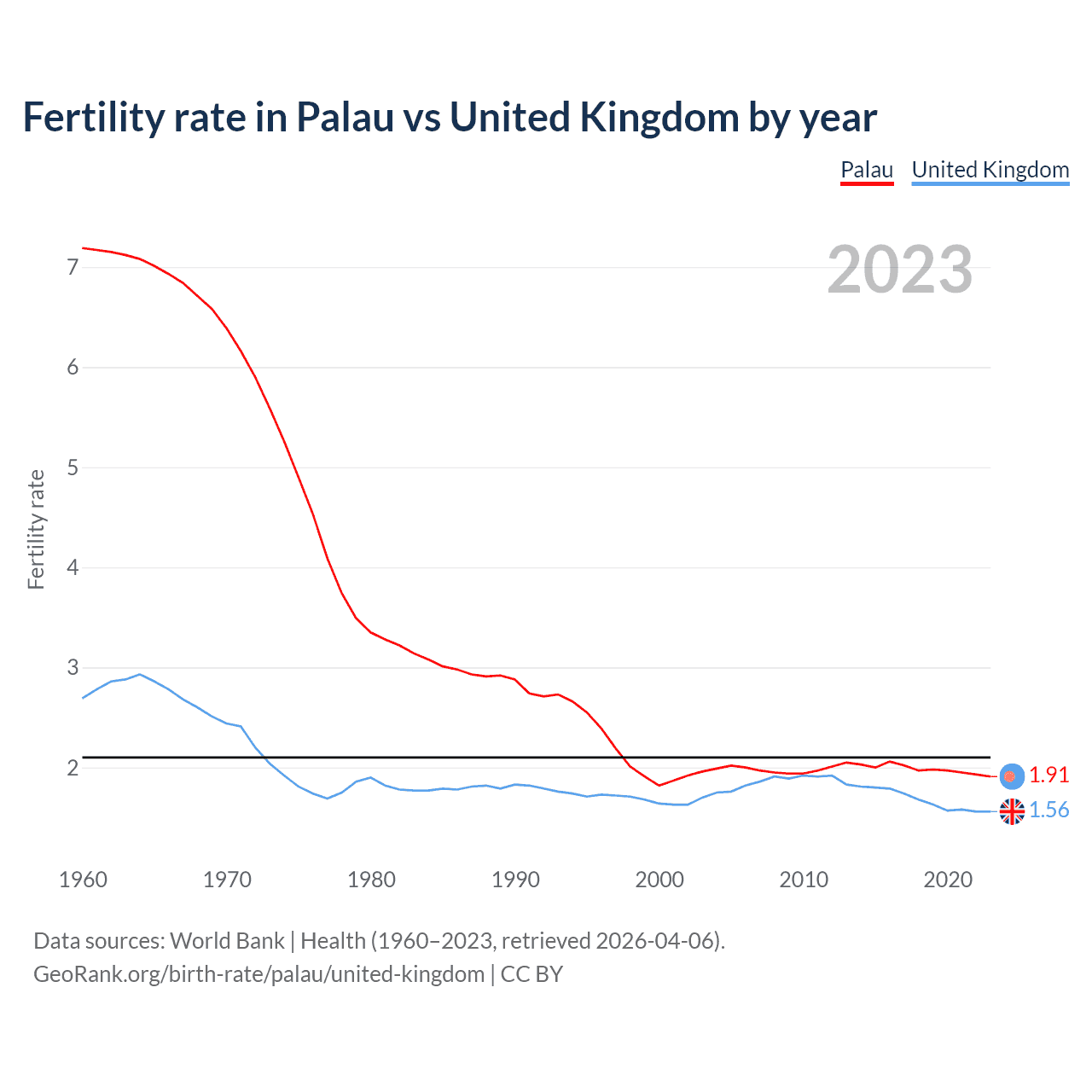 Fertility rate in Palau vs United Kingdom by year

Palau United Kingdom

2023

Fertility rate

7
6
5
4
3
2

1.91
1.56

1960 1970 1980 1990 2000 2010 2020

Data sources: World Bank | Health (1960–2023, retrieved 2026-04-06).
GeoRank.org/birth-rate/palau/united-kingdom | CC BY